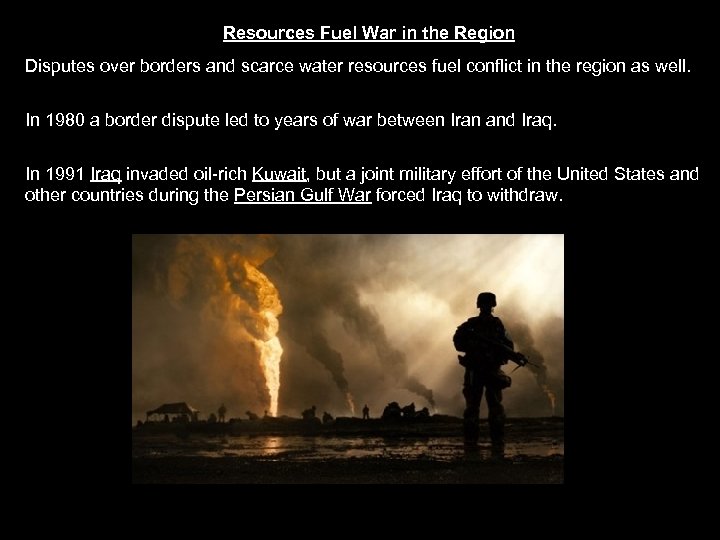 Resources Fuel War in the Region

Disputes over borders and scarce water resources fuel conflict in the region as well.

In 1980 a border dispute led to years of war between Iran and Iraq.

In 1991 Iraq invaded oil-rich Kuwait, but a joint military effort of the United States and other countries during the Persian Gulf War forced Iraq to withdraw.